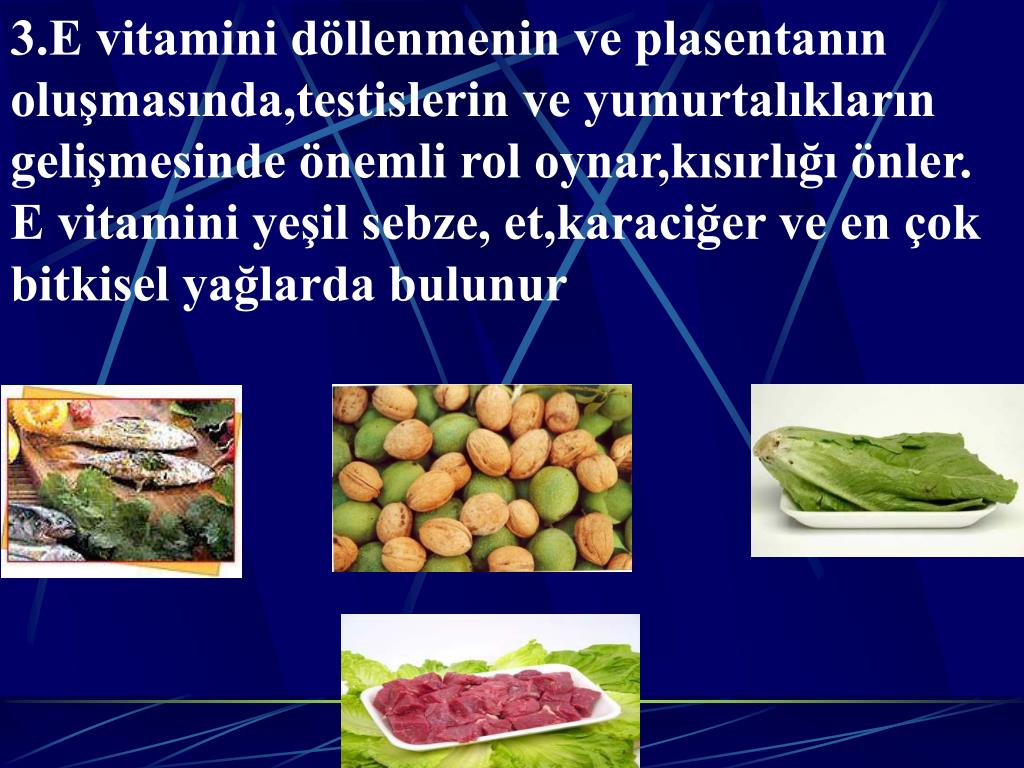 3.E vitamini döllenmenin ve plasentanın oluşmasında,testislerin ve yumurtalıkların gelişmesinde önemli rol oynar,kısırlığı önler. E vitamini yeşil sebze, et,karaciğer ve en çok bitkisel yağlarda bulunur